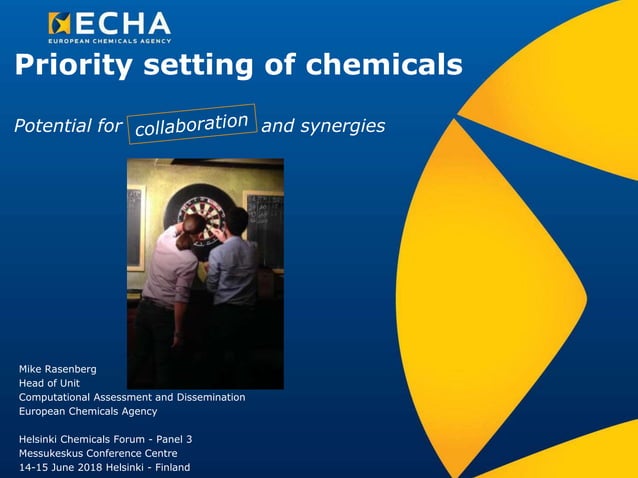 ECHA
EUROPEAN CHEMICALS AGENCY

Priority setting of chemicals

Potential for collaboration and synergies

Mike Rasenberg
Head of Unit
Computational Assessment and Dissemination
European Chemicals Agency

Helsinki Chemicals Forum - Panel 3
Messukeskus Conference Centre
14-15 June 2018 Helsinki - Finland